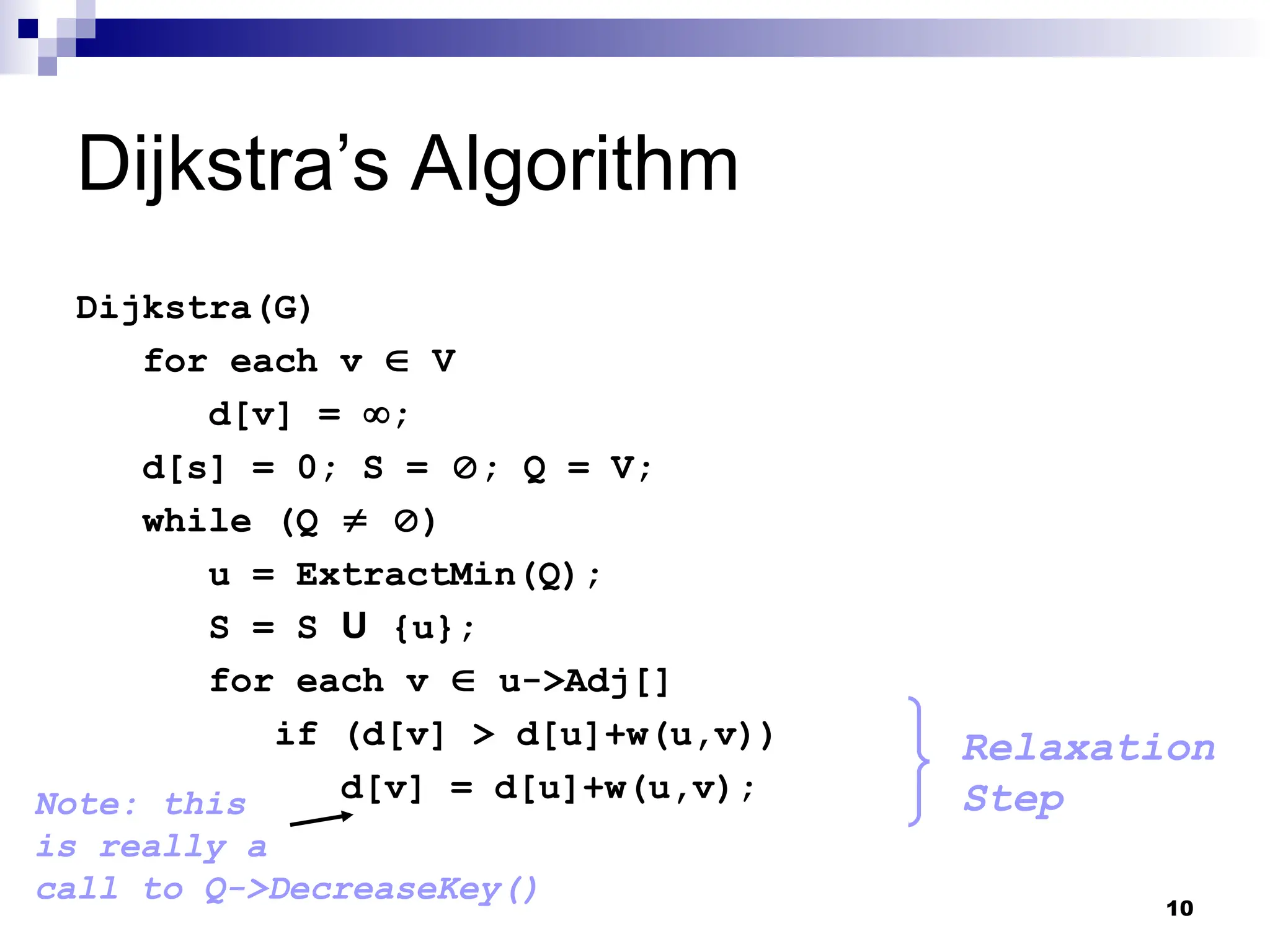 Dijkstra's Algorithm

Dijkstra(G)
for each v ∈ V
d[v] = ∞;
d[s] = 0; S = ∅; Q = V;
while (Q ≠ ∅)
u = ExtractMin(Q);
S = S U {u};
for each v ∈ u->Adj[]
if (d[v] > d[u]+w(u,v))
d[v] = d[u]+w(u,v);

Relaxation Step

Note: this is really a call to Q->DecreaseKey()

10